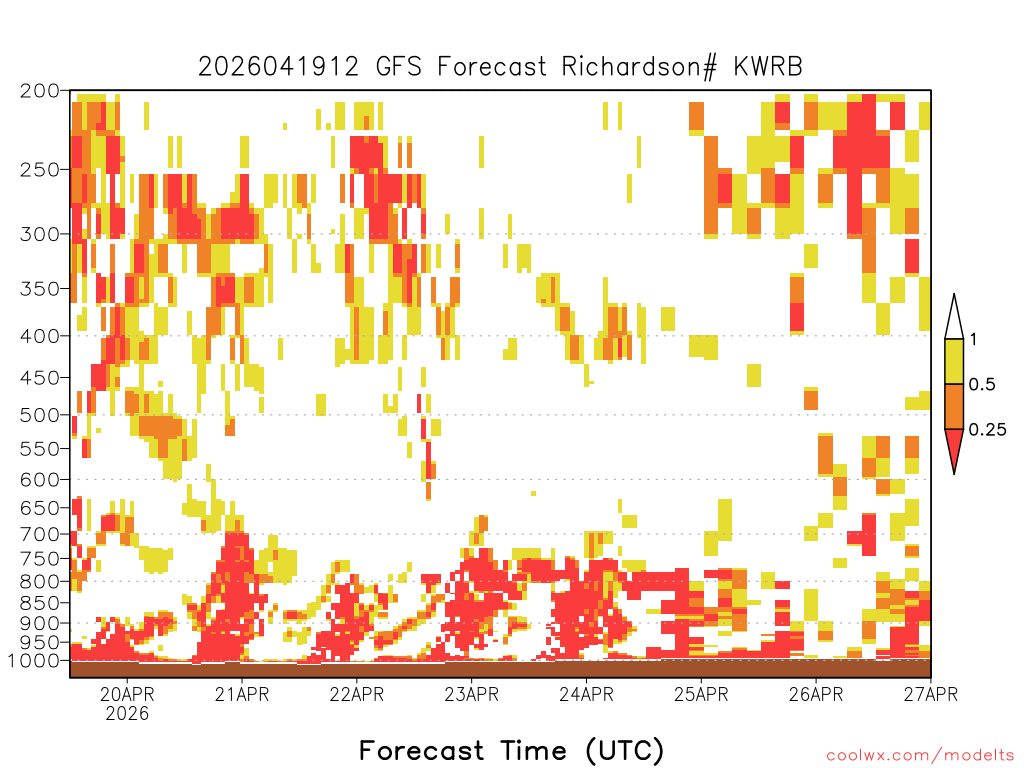 2026041912 GFS Forecast Richardson# KWRB

200
250
300
350
400
450
500
550
600
650
700
750
800
850
900
950
1000

1
0.5
0.25

20APR
2026
21APR
22APR
23APR
24APR
25APR
26APR
27APR

Forecast Time (UTC)

coolwx.com/modelts